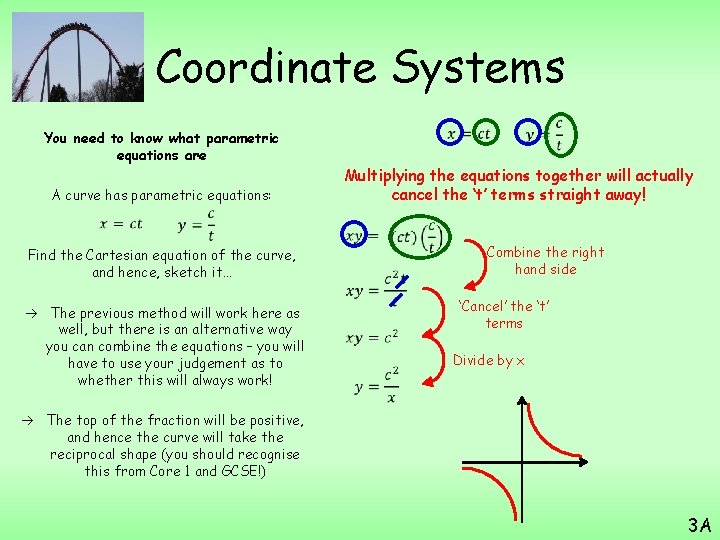 Coordinate Systems

You need to know what parametric equations are

A curve has parametric equations:

$x = ct$   $y = \frac{c}{t}$

Find the Cartesian equation of the curve, and hence, sketch it…

→ The previous method will work here as well, but there is an alternative way you can combine the equations – you will have to use your judgement as to whether this will always work!

→ The top of the fraction will be positive, and hence the curve will take the reciprocal shape (you should recognise this from Core 1 and GCSE!)

$x = ct$   $y = \frac{c}{t}$

Multiplying the equations together will actually cancel the 't' terms straight away!

$xy = (ct)\left(\frac{c}{t}\right)$

Combine the right hand side

$xy = \frac{c^2 t}{t}$

'Cancel' the 't' terms

$xy = c^2$

Divide by x

$y = \frac{c^2}{x}$

3A